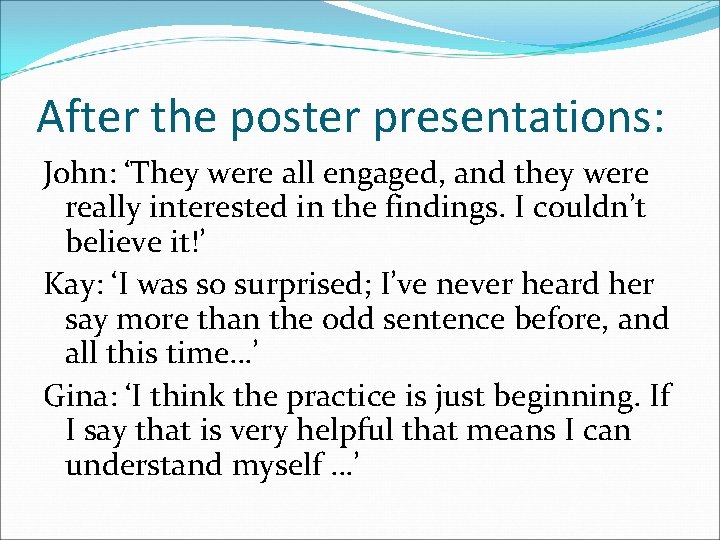 After the poster presentations:

John: ‘They were all engaged, and they were really interested in the findings. I couldn’t believe it!’

Kay: ‘I was so surprised; I’ve never heard her say more than the odd sentence before, and all this time…’

Gina: ‘I think the practice is just beginning. If I say that is very helpful that means I can understand myself …’